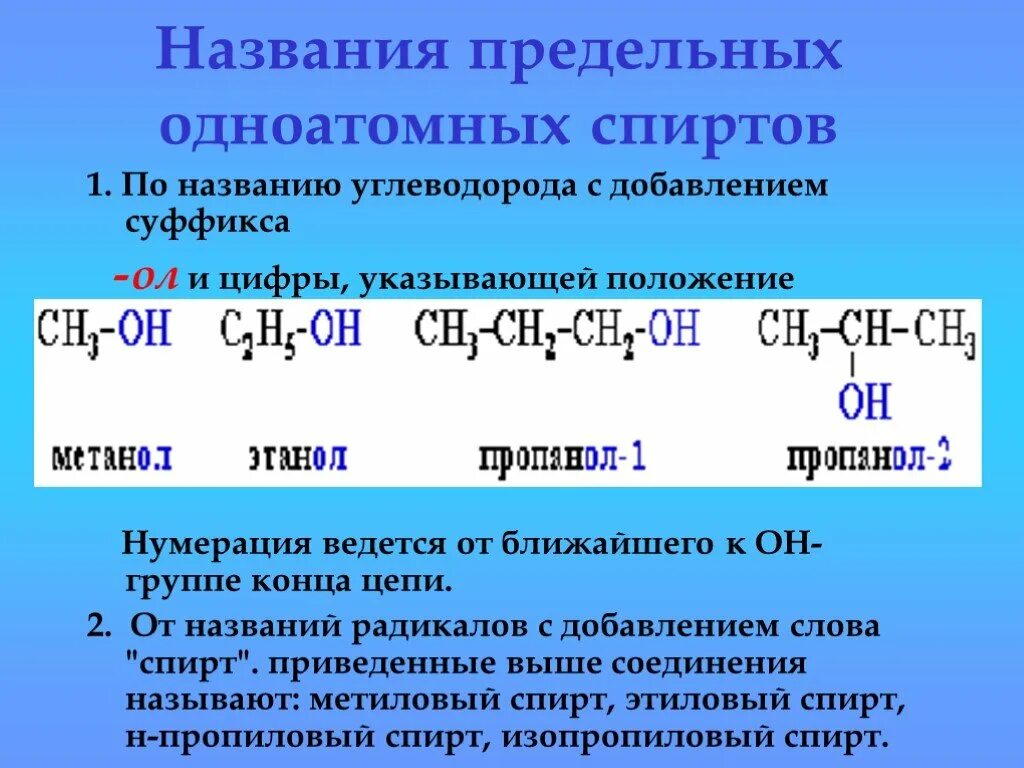 Названия предельных одноатомных спиртов

1. По названию углеводорода с добавлением суффикса

-ол и цифры, указывающей положение

$CH_3-OH$ $C_2H_5-OH$ $CH_3-CH_2-CH_2-OH$ $CH_3-CH(OH)-CH_3$

метанол этанол пропанол-1 пропанол-2

Нумерация ведется от ближайшего к ОН-группе конца цепи.

2. От названий радикалов с добавлением слова "спирт". приведенные выше соединения называют: метиловый спирт, этиловый спирт, н-пропиловый спирт, изопропиловый спирт.